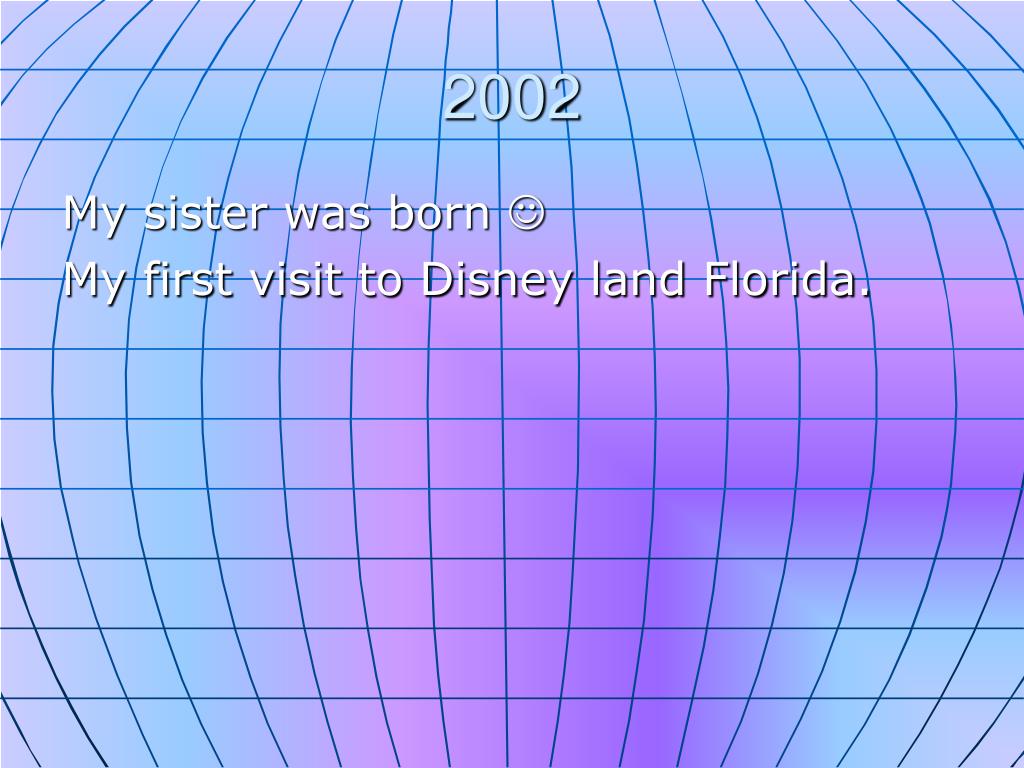 2002

My sister was born ☺
My first visit to Disney land Florida.